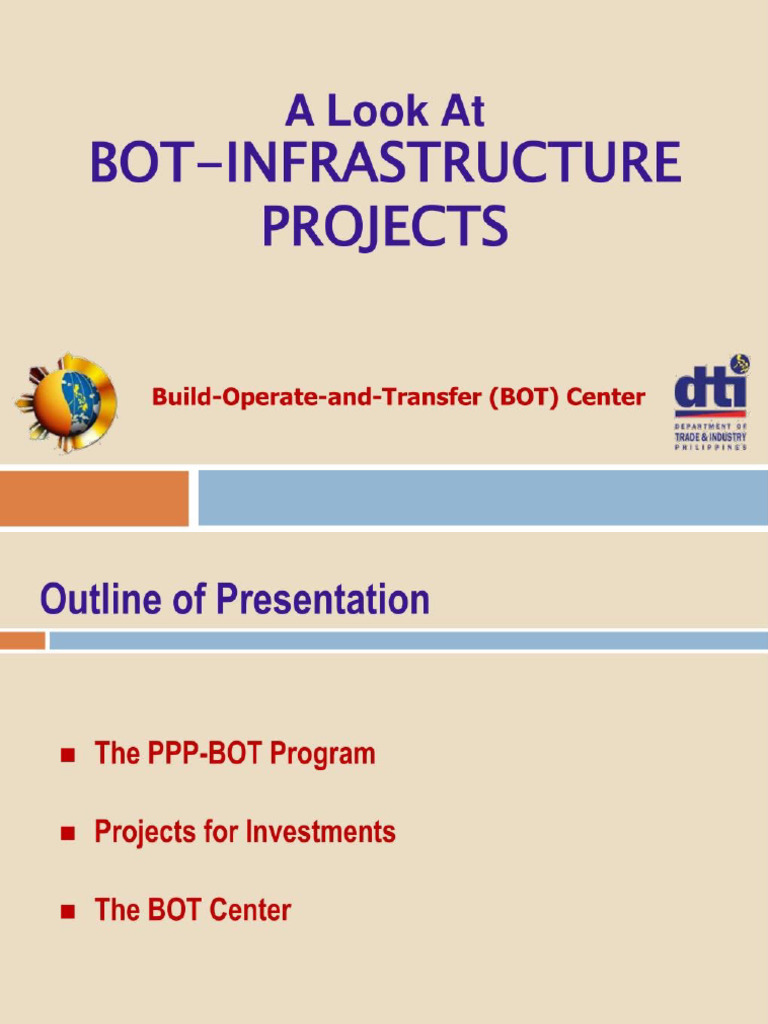 A Look At
BOT-INFRASTRUCTURE PROJECTS

Build-Operate-and-Transfer (BOT) Center

dti
DEPARTMENT OF TRADE & INDUSTRY PHILIPPINES

Outline of Presentation

The PPP-BOT Program

Projects for Investments

The BOT Center